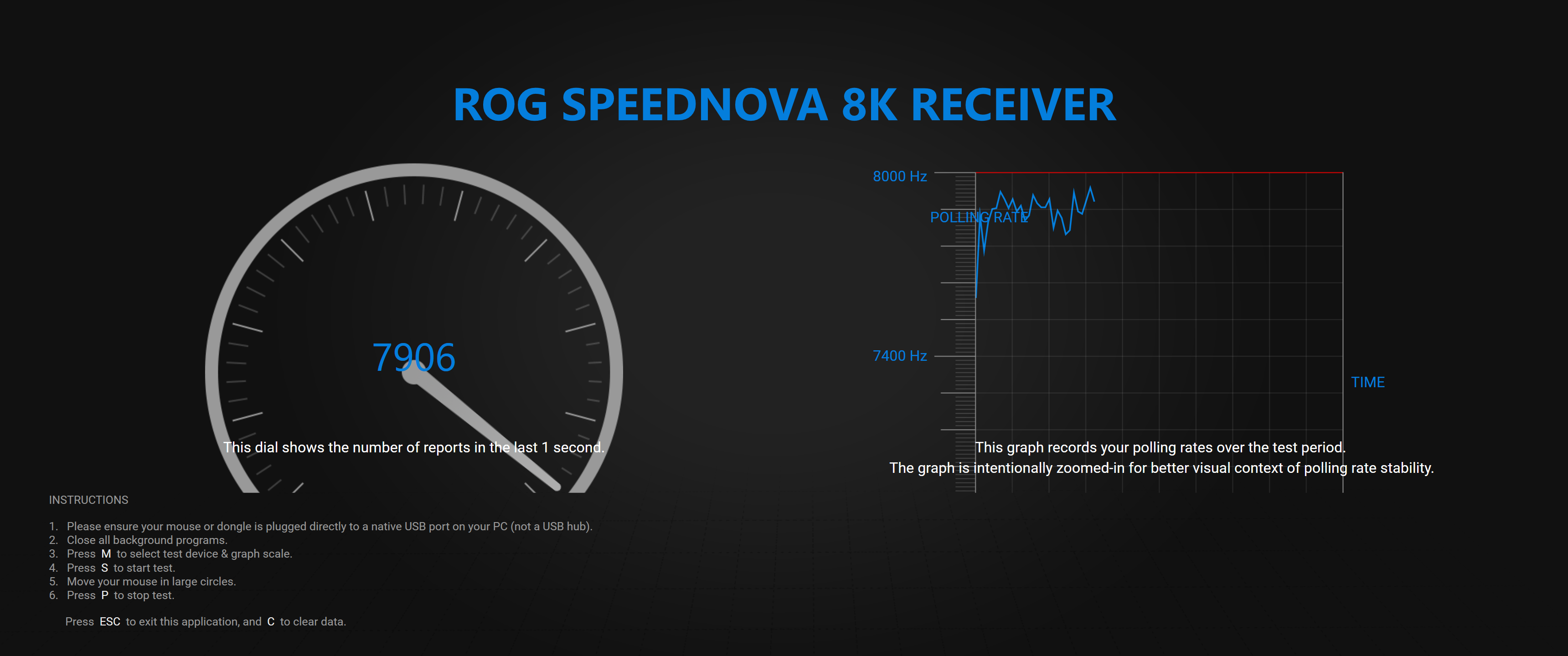 ROG SPEEDNOVA 8K RECEIVER

7906

This dial shows the number of reports in the last 1 second.

8000 Hz

POLLING RATE

7400 Hz

TIME

This graph records your polling rates over the test period.
The graph is intentionally zoomed-in for better visual context of polling rate stability.

INSTRUCTIONS

1. Please ensure your mouse or dongle is plugged directly to a native USB port on your PC (not a USB hub).
2. Close all background programs.
3. Press M to select test device & graph scale.
4. Press S to start test.
5. Move your mouse in large circles.
6. Press P to stop test.

Press ESC to exit this application, and C to clear data.